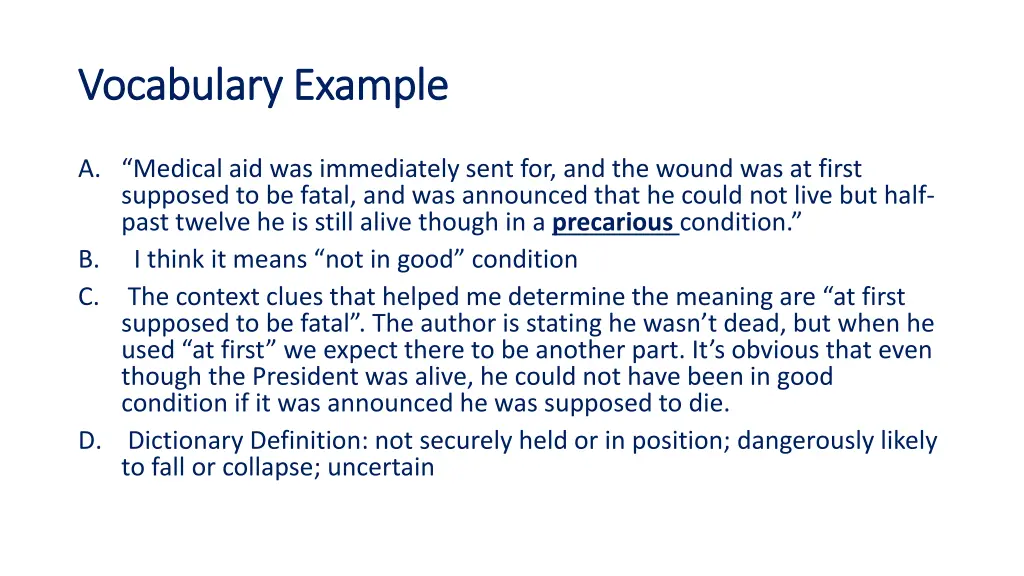 Vocabulary Example

A. “Medical aid was immediately sent for, and the wound was at first supposed to be fatal, and was announced that he could not live but half-past twelve he is still alive though in a precarious condition.”
B. I think it means “not in good” condition
C. The context clues that helped me determine the meaning are “at first supposed to be fatal”. The author is stating he wasn’t dead, but when he used “at first” we expect there to be another part. It’s obvious that even though the President was alive, he could not have been in good condition if it was announced he was supposed to die.
D. Dictionary Definition: not securely held or in position; dangerously likely to fall or collapse; uncertain